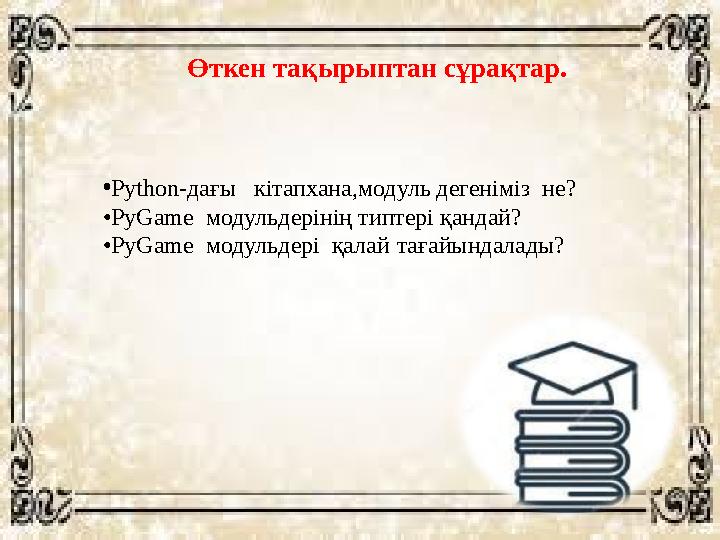 Өткен тақырыптан сұрақтар.

•Python-дағы кітапхана,модуль дегеніміз не?
•PyGame модульдерінің типтері қандай?
•PyGame модульдері қалай тағайындалады?